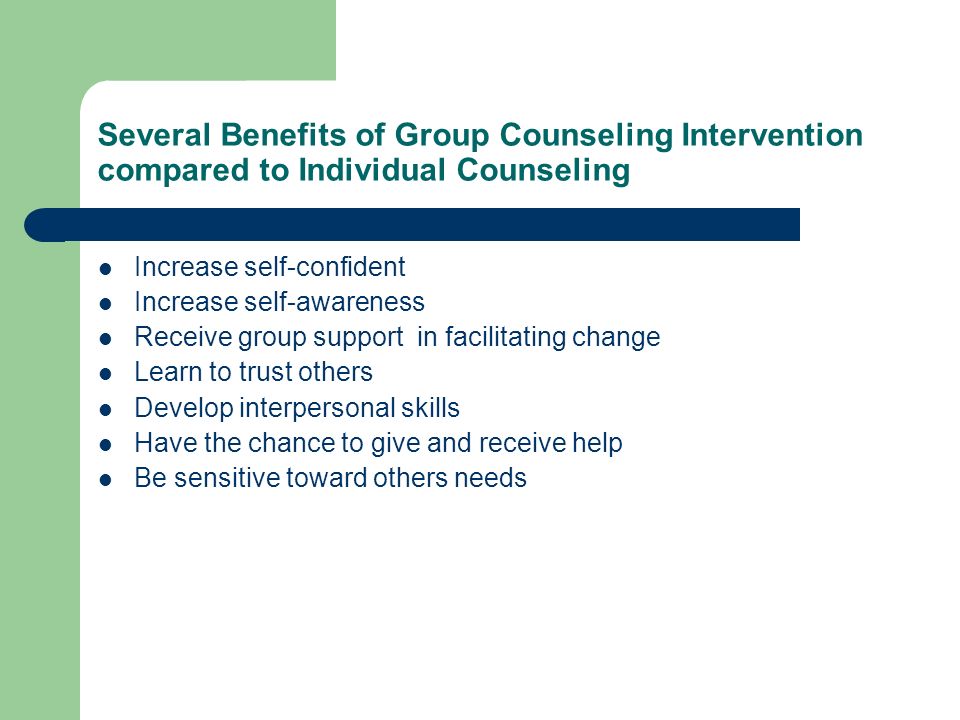 Several Benefits of Group Counseling Intervention compared to Individual Counseling

- Increase self-confident
- Increase self-awareness
- Receive group support in facilitating change
- Learn to trust others
- Develop interpersonal skills
- Have the chance to give and receive help
- Be sensitive toward others needs